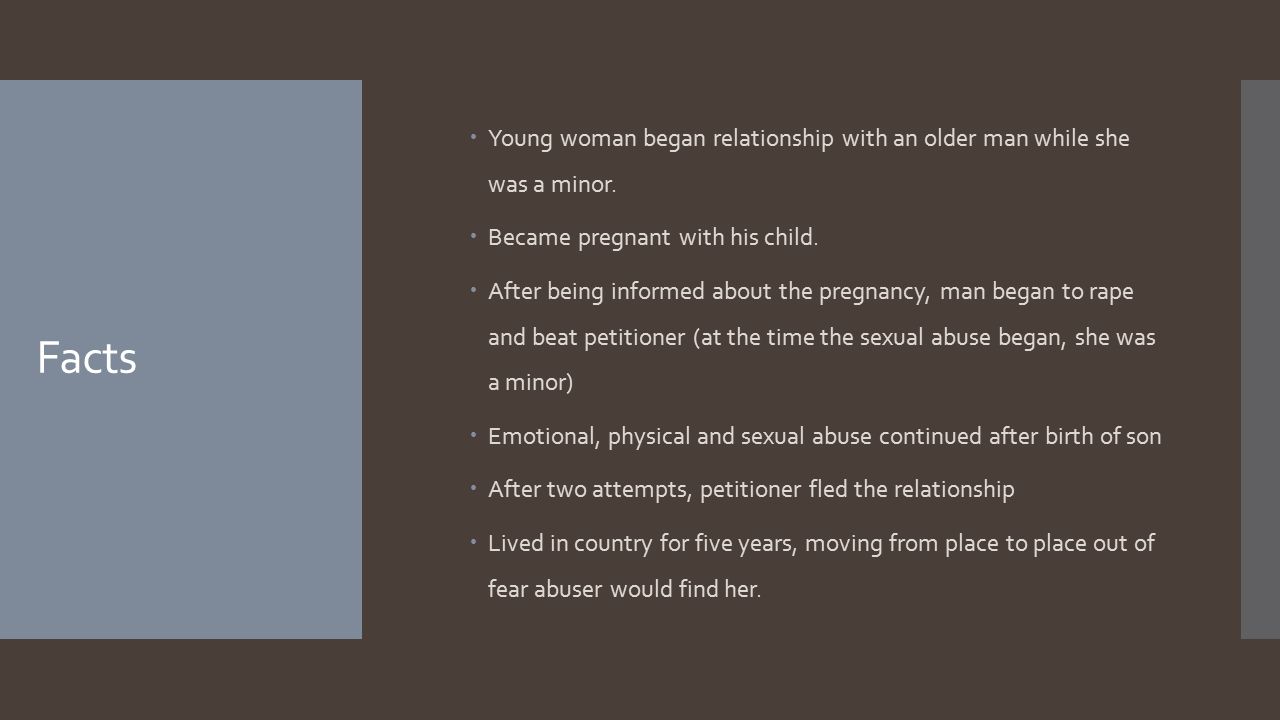 Facts

- Young woman began relationship with an older man while she was a minor.
- Became pregnant with his child.
- After being informed about the pregnancy, man began to rape and beat petitioner (at the time the sexual abuse began, she was a minor)
- Emotional, physical and sexual abuse continued after birth of son
- After two attempts, petitioner fled the relationship
- Lived in country for five years, moving from place to place out of fear abuser would find her.